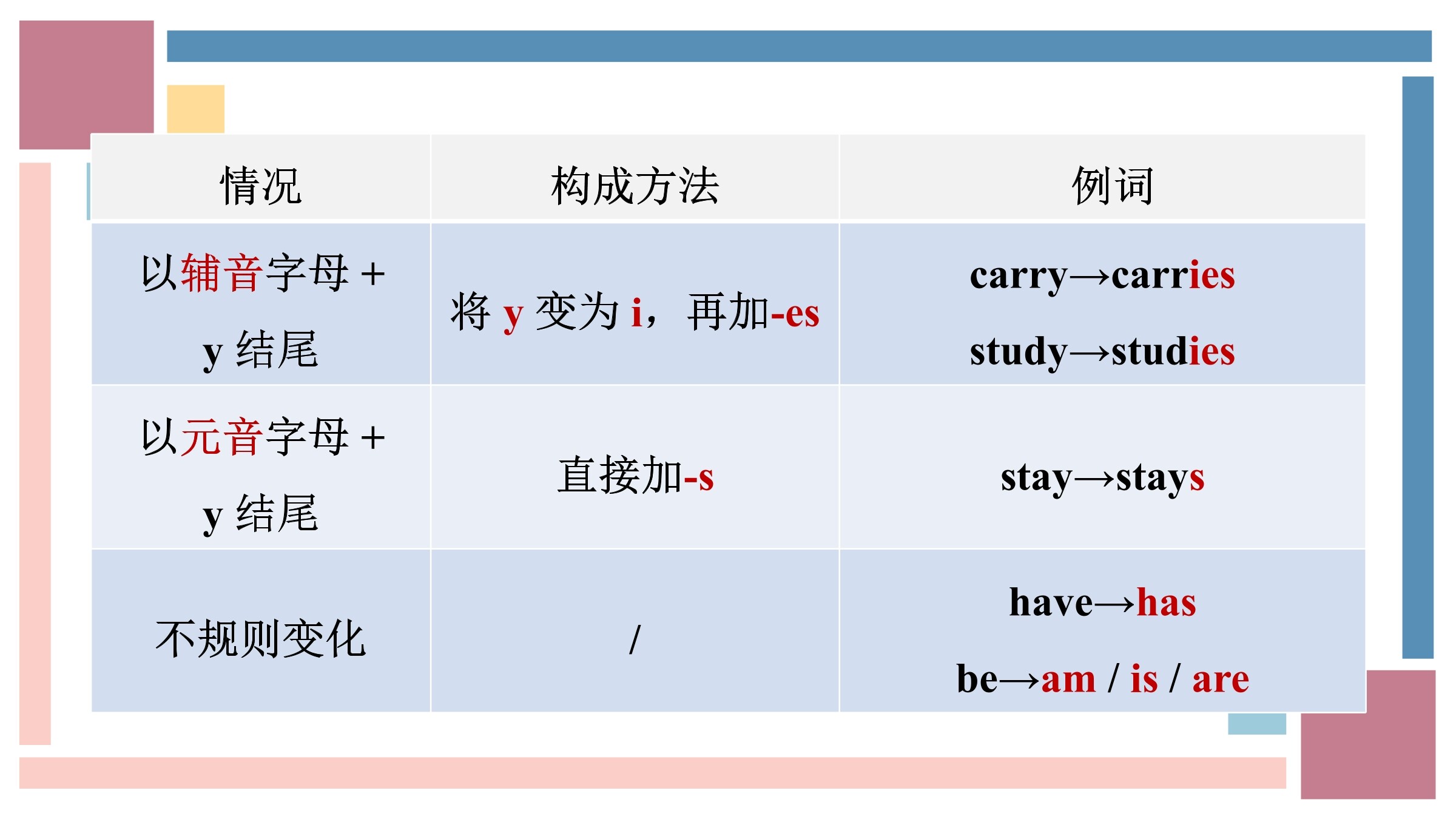 | 情况 | 构成方法 | 例词 |
|---|---|---|
| 以辅音字母 + y 结尾 | 将 y 变为 i，再加-es | carry→carries study→studies |
| 以元音字母 + y 结尾 | 直接加-s | stay→stays |
| 不规则变化 | / | have→has be→am / is / are |